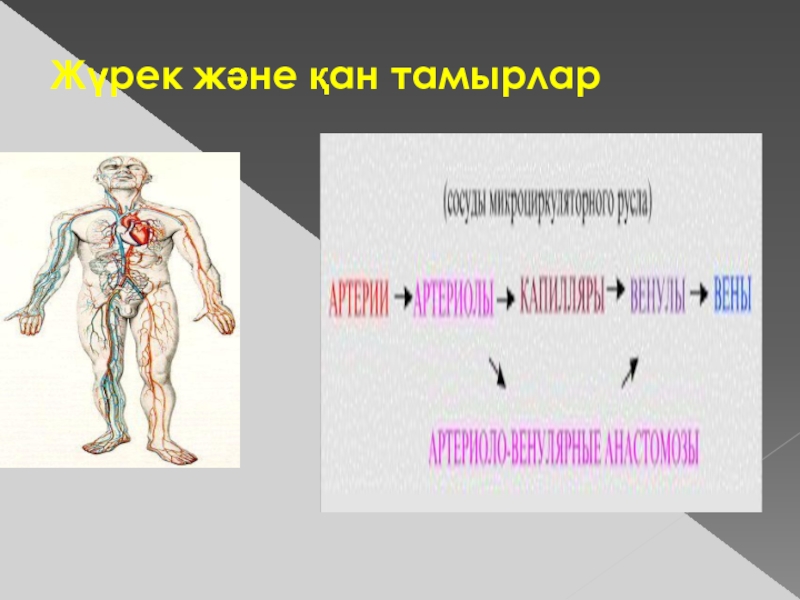 Жүрек және қан тамырлар

(сосуды микроциркуляторного русла)

АРТЕРИИ → АРТЕРИОЛЫ → КАПИЛЛЯРЫ → ВЕНУЛЫ → ВЕНЫ

АРТЕРИОЛО-ВЕНУЛЯРНЫЕ АНАСТОМОЗЫ